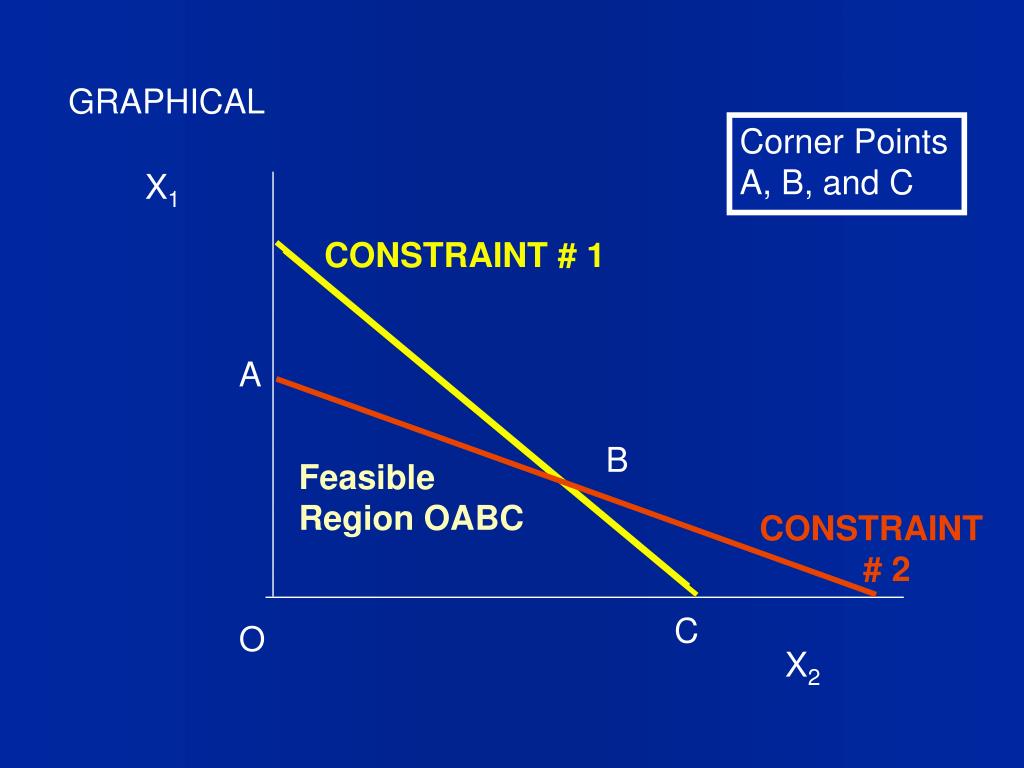 GRAPHICAL

Corner Points A, B, and C

$X_1$

CONSTRAINT # 1

A

B

Feasible Region OABC

CONSTRAINT # 2

O

C

$X_2$